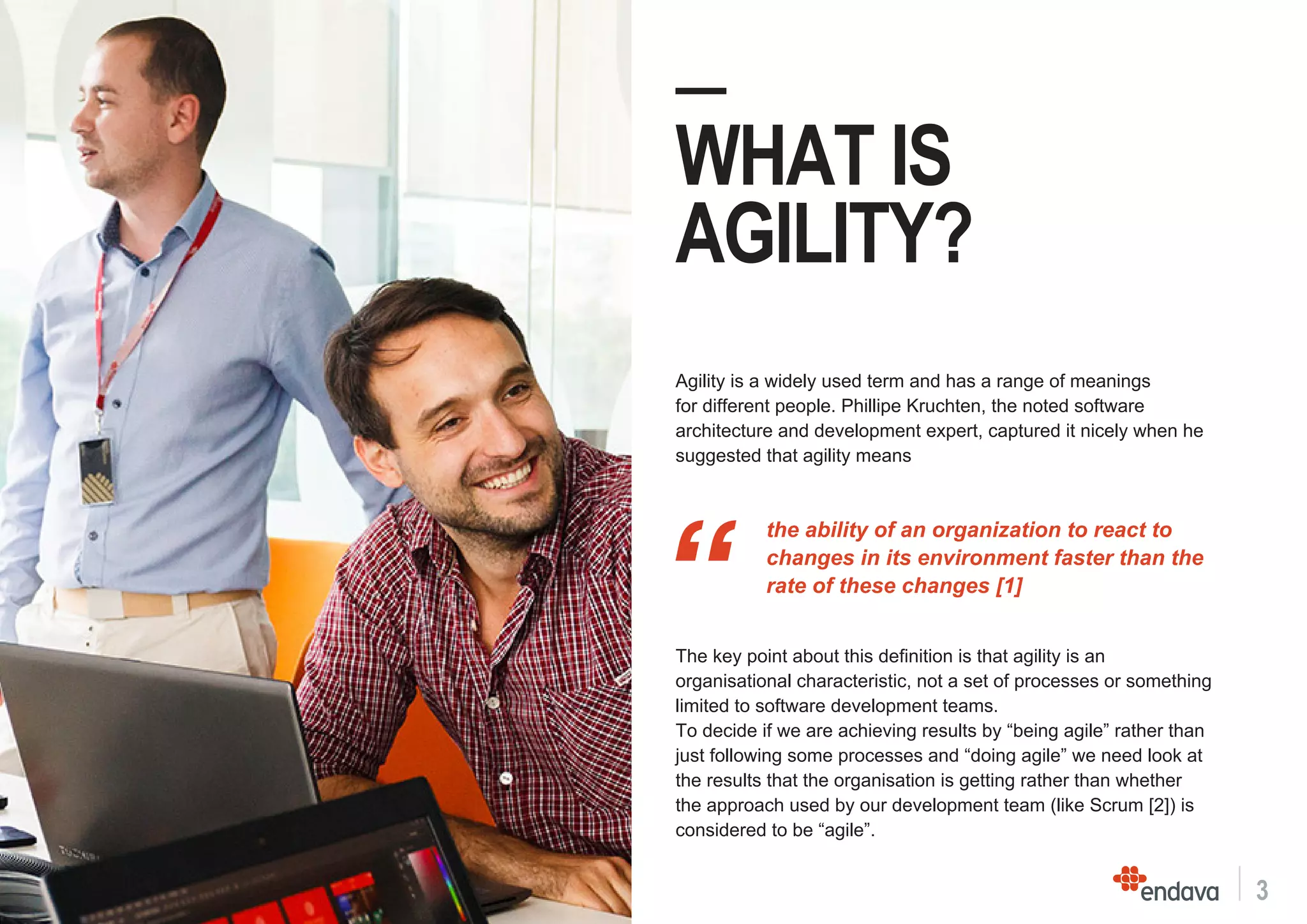 WHAT IS AGILITY?

Agility is a widely used term and has a range of meanings for different people. Phillipe Kruchten, the noted software architecture and development expert, captured it nicely when he suggested that agility means

“ the ability of an organization to react to changes in its environment faster than the rate of these changes [1]

The key point about this definition is that agility is an organisational characteristic, not a set of processes or something limited to software development teams.
To decide if we are achieving results by “being agile” rather than just following some processes and “doing agile” we need look at the results that the organisation is getting rather than whether the approach used by our development team (like Scrum [2]) is considered to be “agile”.

endava 3